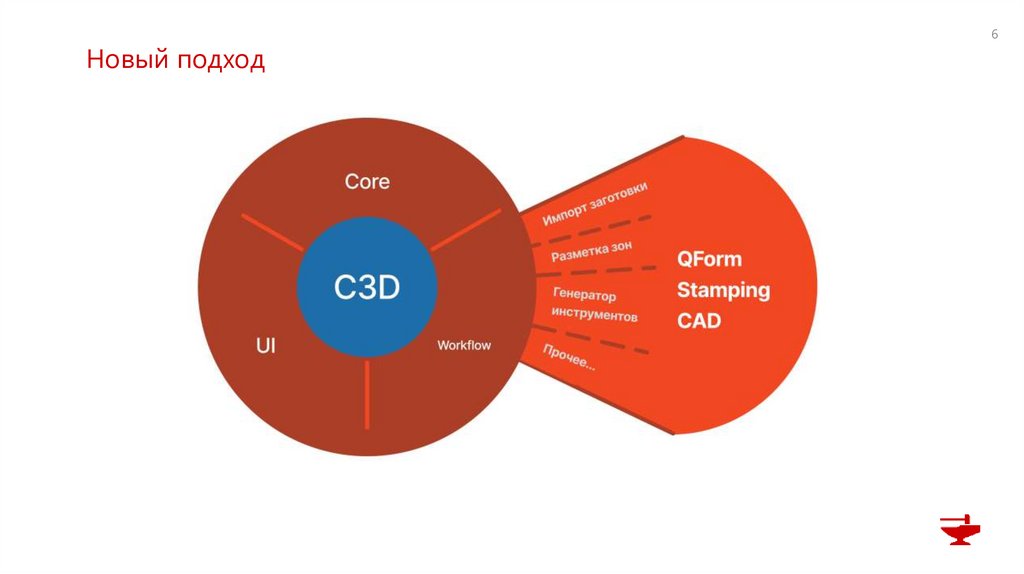 6

Новый подход

Core

C3D

UI

Workflow

Импорт заготовки

Разметка зон

Генератор инструментов

Прочее...

QForm Stamping CAD